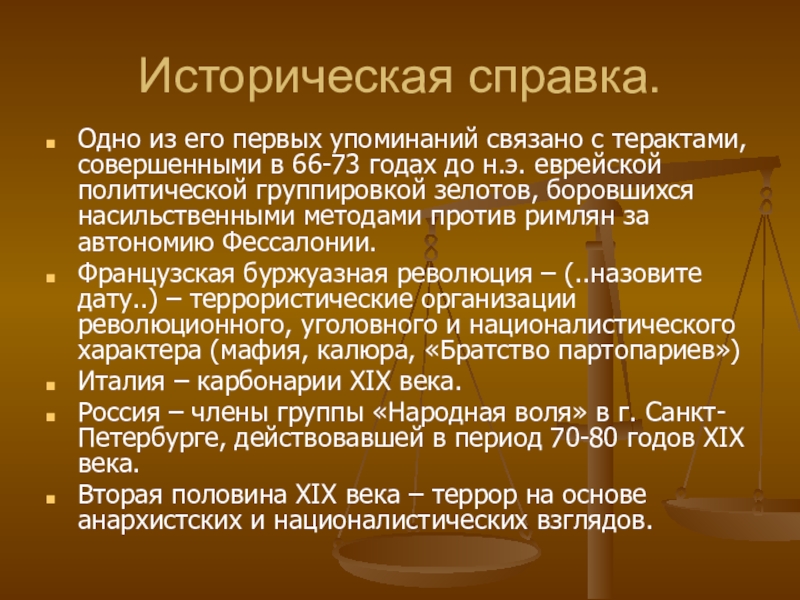 Историческая справка.

Одно из его первых упоминаний связано с терактами, совершенными в 66-73 годах до н.э. еврейской политической группировкой зелотов, боровшихся насильственными методами против римлян за автономию Фессалонии.

Французская буржуазная революция – (..назовите дату..) – террористические организации революционного, уголовного и националистического характера (мафия, калюра, «Братство партопариев»)

Италия – карбонарии XIX века.

Россия – члены группы «Народная воля» в г. Санкт-Петербурге, действовавшей в период 70-80 годов XIX века.

Вторая половина XIX века – террор на основе анархистских и националистических взглядов.